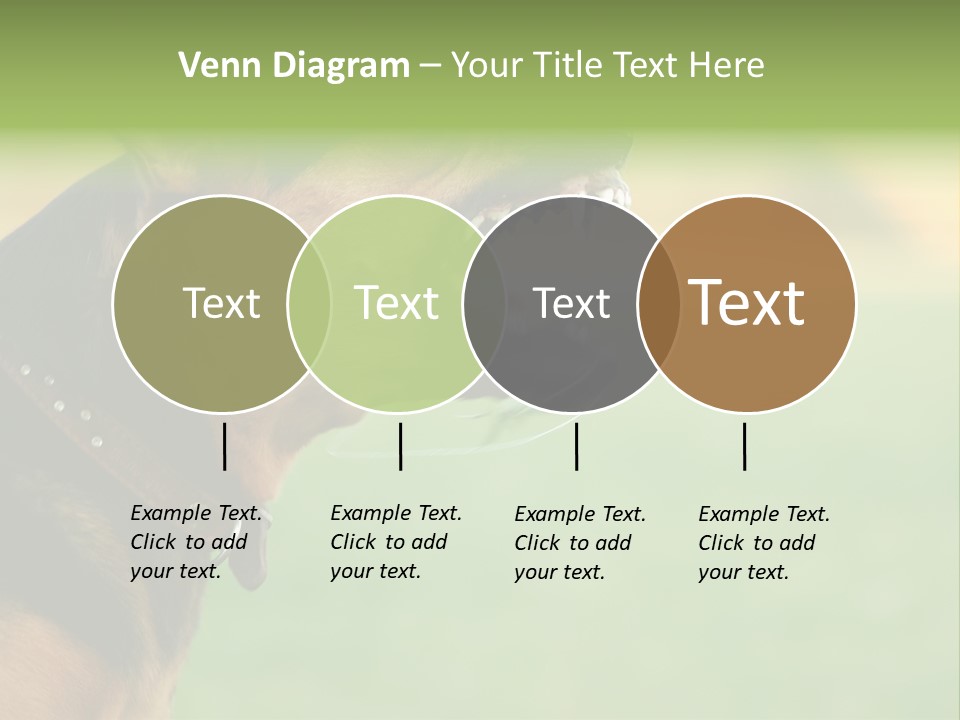 Venn Diagram – Your Title Text Here

Text

Text

Text

Text

Example Text. Click to add your text.

Example Text. Click to add your text.

Example Text. Click to add your text.

Example Text. Click to add your text.